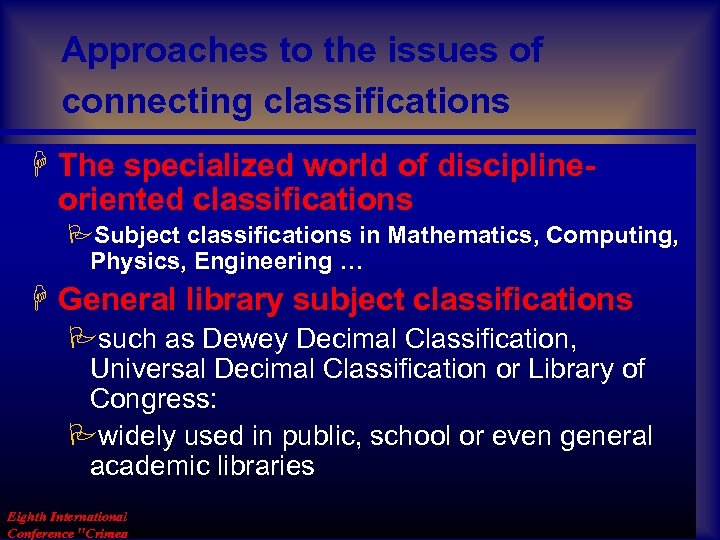 Approaches to the issues of connecting classifications

The specialized world of discipline-oriented classifications

Subject classifications in Mathematics, Computing, Physics, Engineering …

General library subject classifications

such as Dewey Decimal Classification, Universal Decimal Classification or Library of Congress:

widely used in public, school or even general academic libraries

Eighth International Conference "Crimea